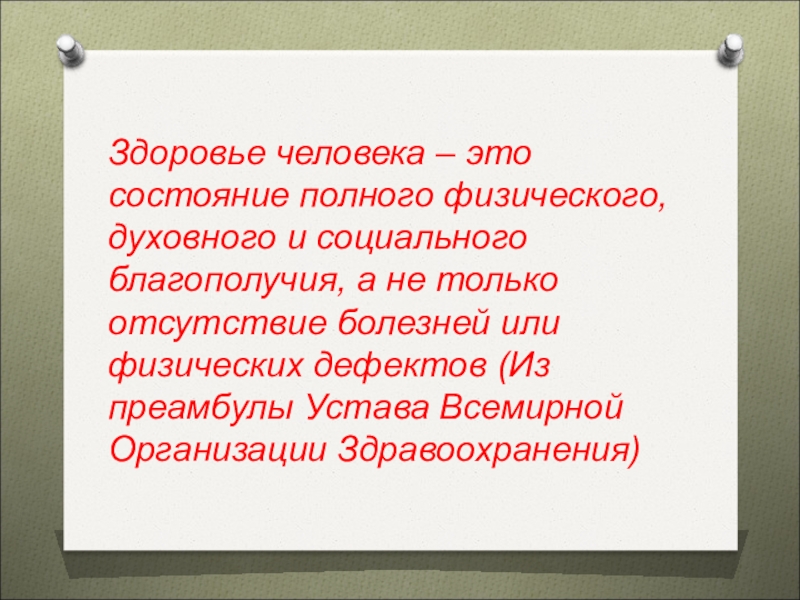 Здоровье человека – это состояние полного физического, духовного и социального благополучия, а не только отсутствие болезней или физических дефектов (Из преамбулы Устава Всемирной Организации Здравоохранения)